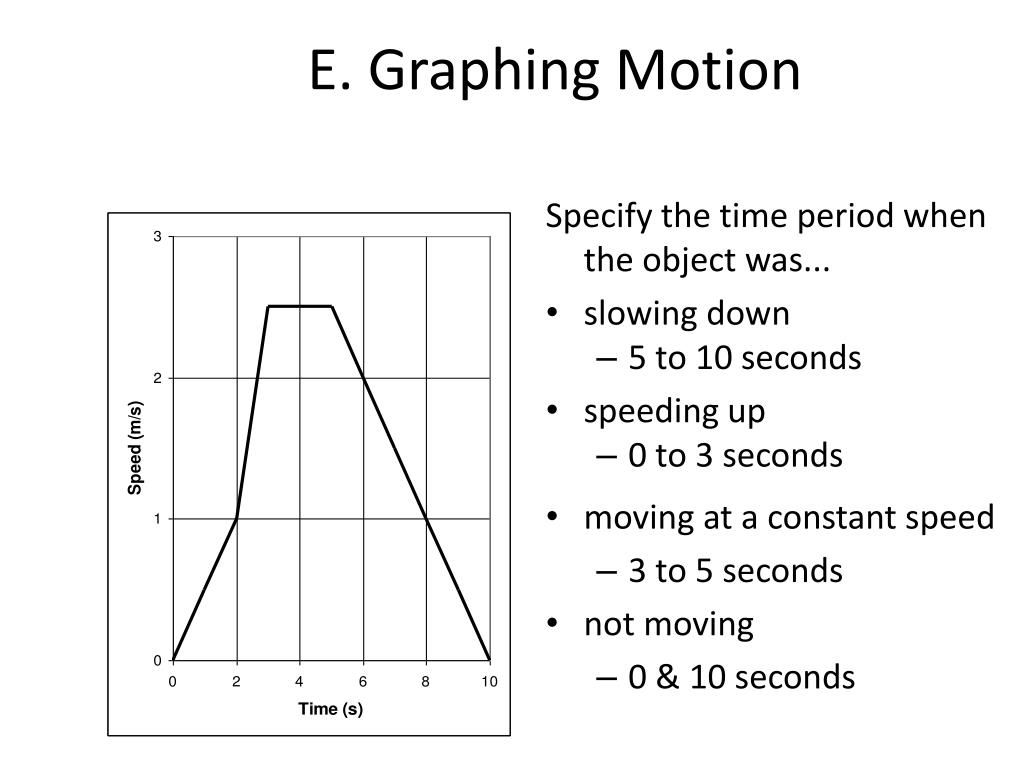 E. Graphing Motion

3
2
1
0
Speed (m/s)
0 2 4 6 8 10
Time (s)

Specify the time period when the object was...

• slowing down
– 5 to 10 seconds
• speeding up
– 0 to 3 seconds
• moving at a constant speed
– 3 to 5 seconds
• not moving
– 0 & 10 seconds